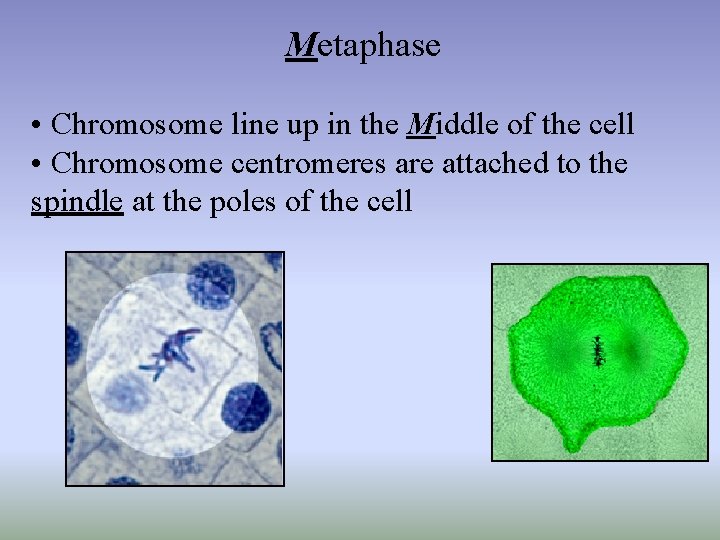 Metaphase

• Chromosome line up in the Middle of the cell
• Chromosome centromeres are attached to the spindle at the poles of the cell